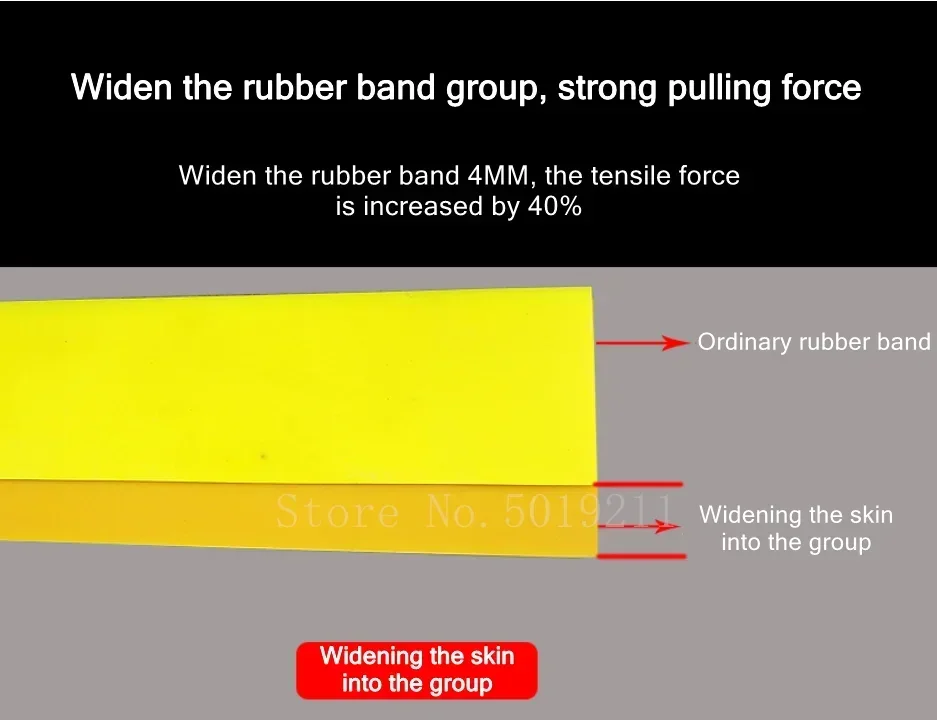 Widen the rubber band group, strong pulling force

Widen the rubber band 4MM, the tensile force is increased by 40%

Ordinary rubber band

Store No. 5019211

Widening the skin into the group

Widening the skin into the group